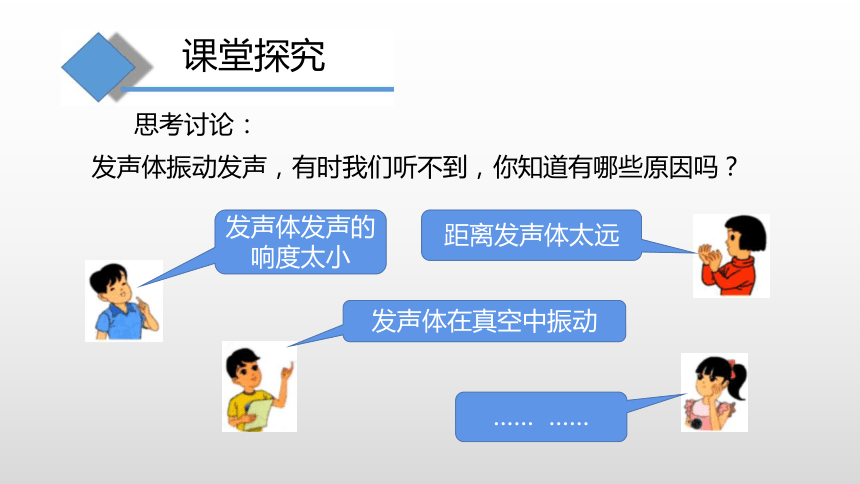 课堂探究

思考讨论：

发声体振动发声，有时我们听不到，你知道有哪些原因吗？

发声体发声的响度太小

距离发声体太远

发声体在真空中振动

…… ……